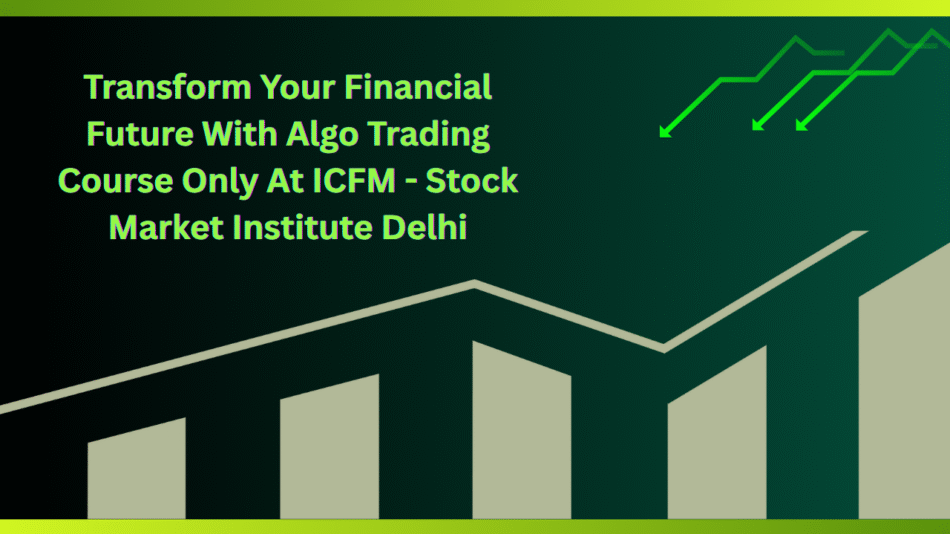 Transform Your Financial Future With Algo Trading Course Only At ICFM - Stock Market Institute Delhi